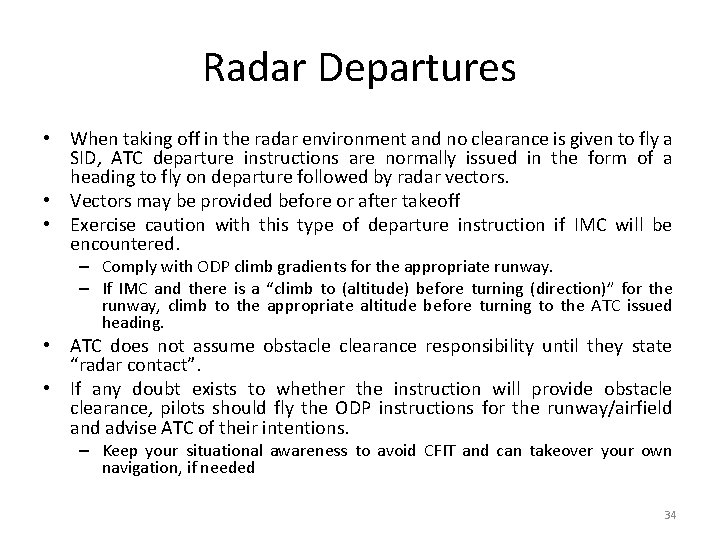 Radar Departures

• When taking off in the radar environment and no clearance is given to fly a SID, ATC departure instructions are normally issued in the form of a heading to fly on departure followed by radar vectors.
• Vectors may be provided before or after takeoff
• Exercise caution with this type of departure instruction if IMC will be encountered.
– Comply with ODP climb gradients for the appropriate runway.
– If IMC and there is a “climb to (altitude) before turning (direction)” for the runway, climb to the appropriate altitude before turning to the ATC issued heading.
• ATC does not assume obstacle clearance responsibility until they state “radar contact”.
• If any doubt exists to whether the instruction will provide obstacle clearance, pilots should fly the ODP instructions for the runway/airfield and advise ATC of their intentions.
– Keep your situational awareness to avoid CFIT and can takeover your own navigation, if needed

34